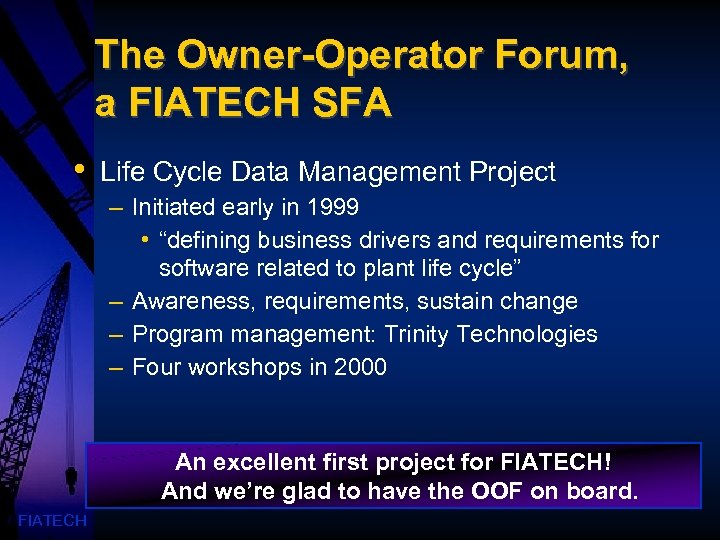 The Owner-Operator Forum, a FIATECH SFA

• Life Cycle Data Management Project
– Initiated early in 1999
• “defining business drivers and requirements for software related to plant life cycle”
– Awareness, requirements, sustain change
– Program management: Trinity Technologies
– Four workshops in 2000

An excellent first project for FIATECH!
And we’re glad to have the OOF on board.

FIATECH